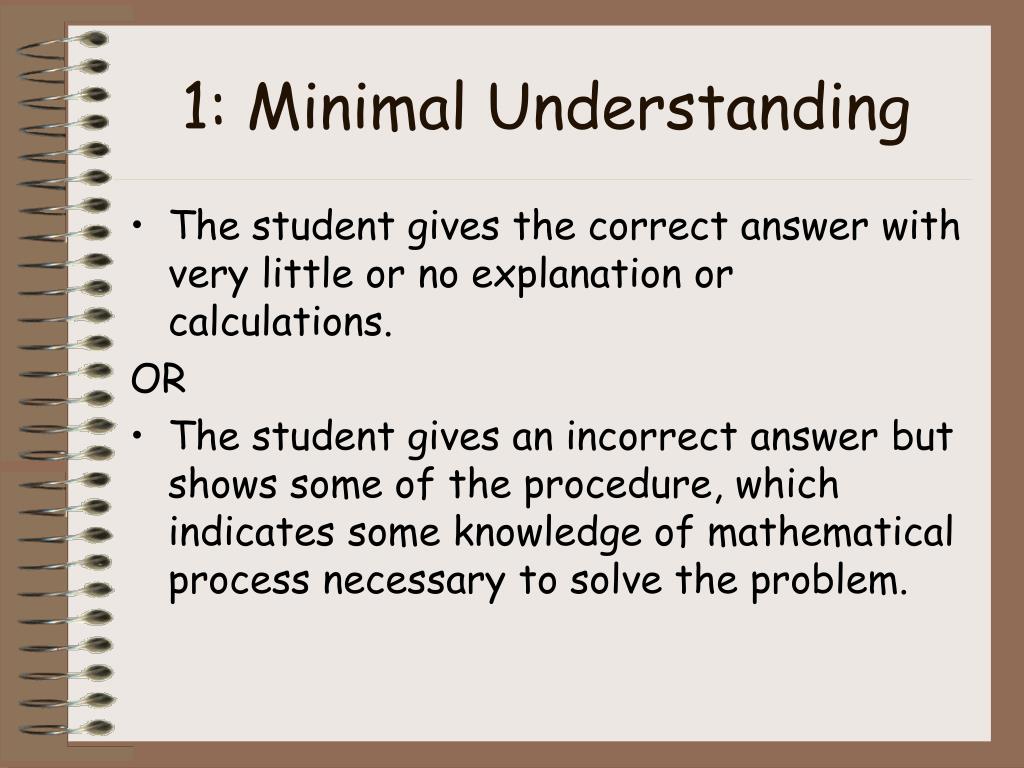 1: Minimal Understanding

• The student gives the correct answer with very little or no explanation or calculations.

OR

• The student gives an incorrect answer but shows some of the procedure, which indicates some knowledge of mathematical process necessary to solve the problem.